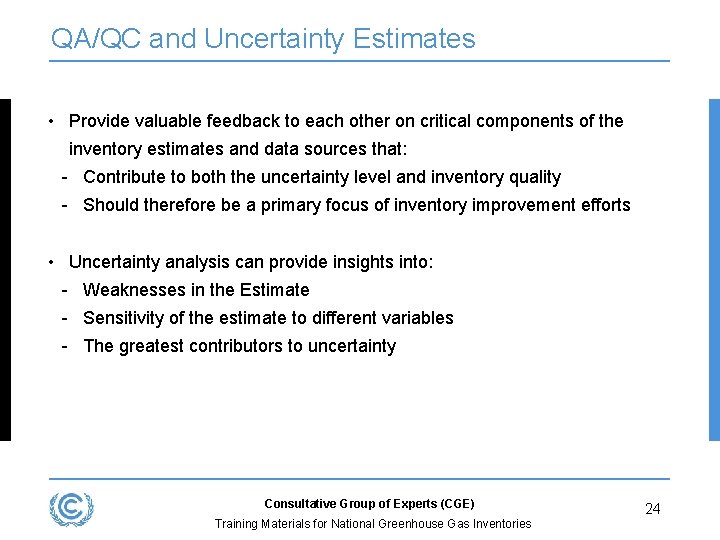 QA/QC and Uncertainty Estimates

• Provide valuable feedback to each other on critical components of the inventory estimates and data sources that:
- Contribute to both the uncertainty level and inventory quality
- Should therefore be a primary focus of inventory improvement efforts

• Uncertainty analysis can provide insights into:
- Weaknesses in the Estimate
- Sensitivity of the estimate to different variables
- The greatest contributors to uncertainty

Consultative Group of Experts (CGE)
Training Materials for National Greenhouse Gas Inventories

24